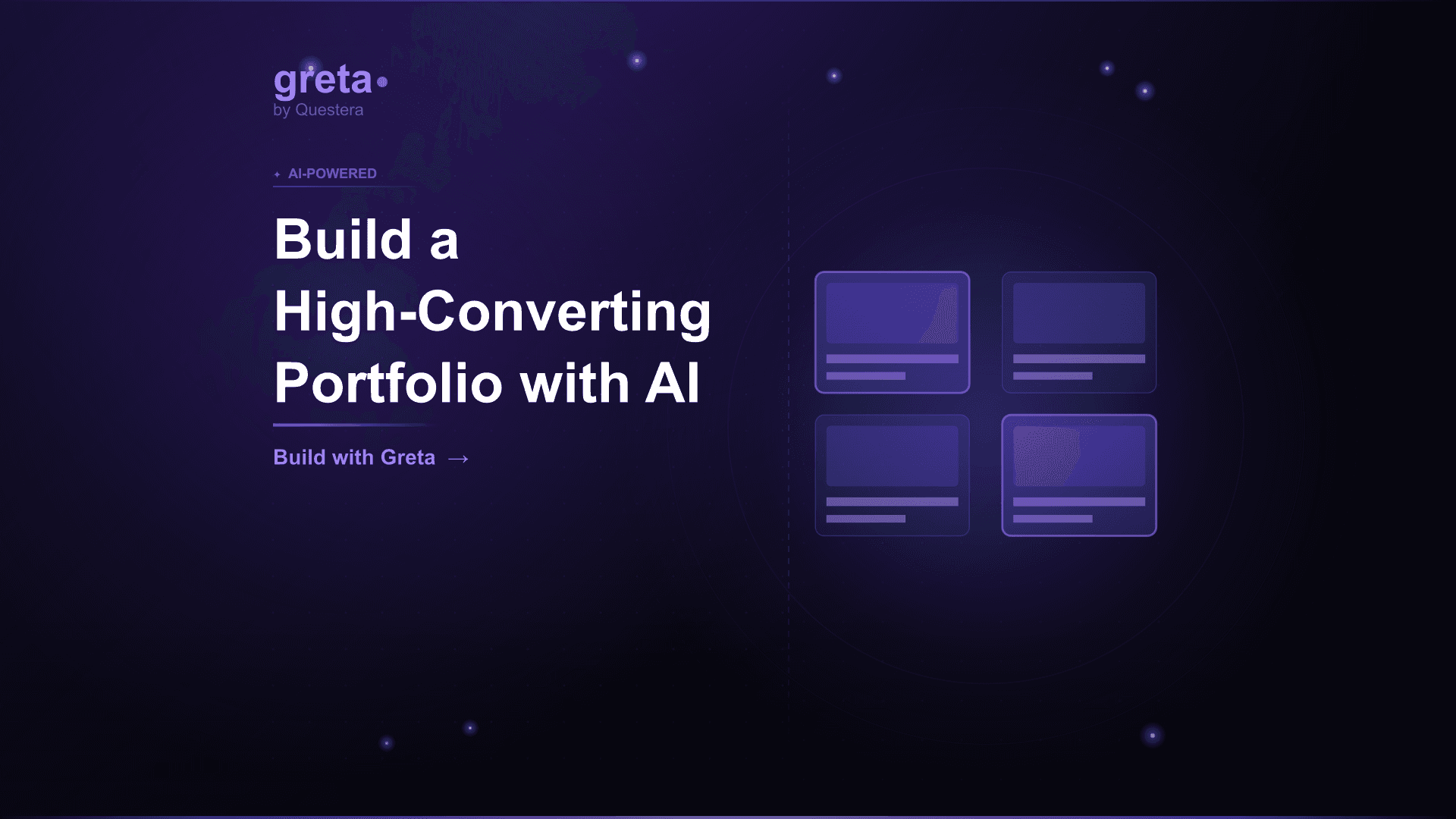 greta
by Questera

AI-POWERED

Build a High-Converting Portfolio with AI

Build with Greta →